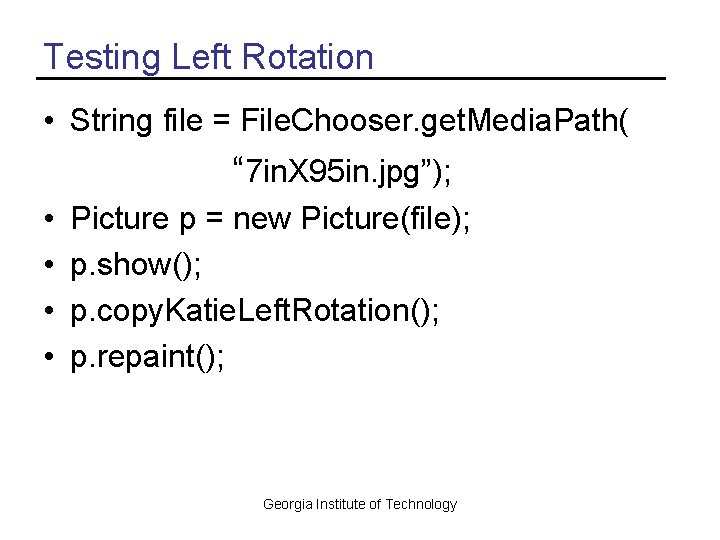 Testing Left Rotation

• String file = FileChooser.getMediaPath( “7inX95in.jpg”);
• Picture p = new Picture(file);
• p.show();
• p.copyKatieLeftRotation();
• p.repaint();

Georgia Institute of Technology